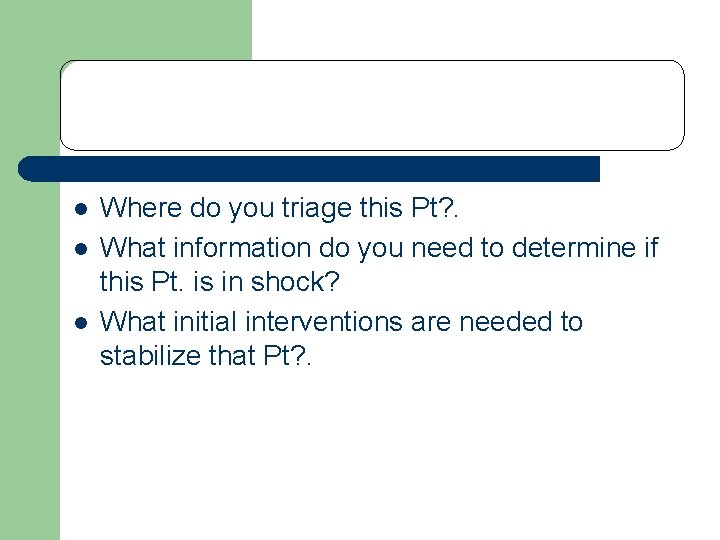 - Where do you triage this Pt?.
- What information do you need to determine if this Pt. is in shock?
- What initial interventions are needed to stabilize that Pt?.